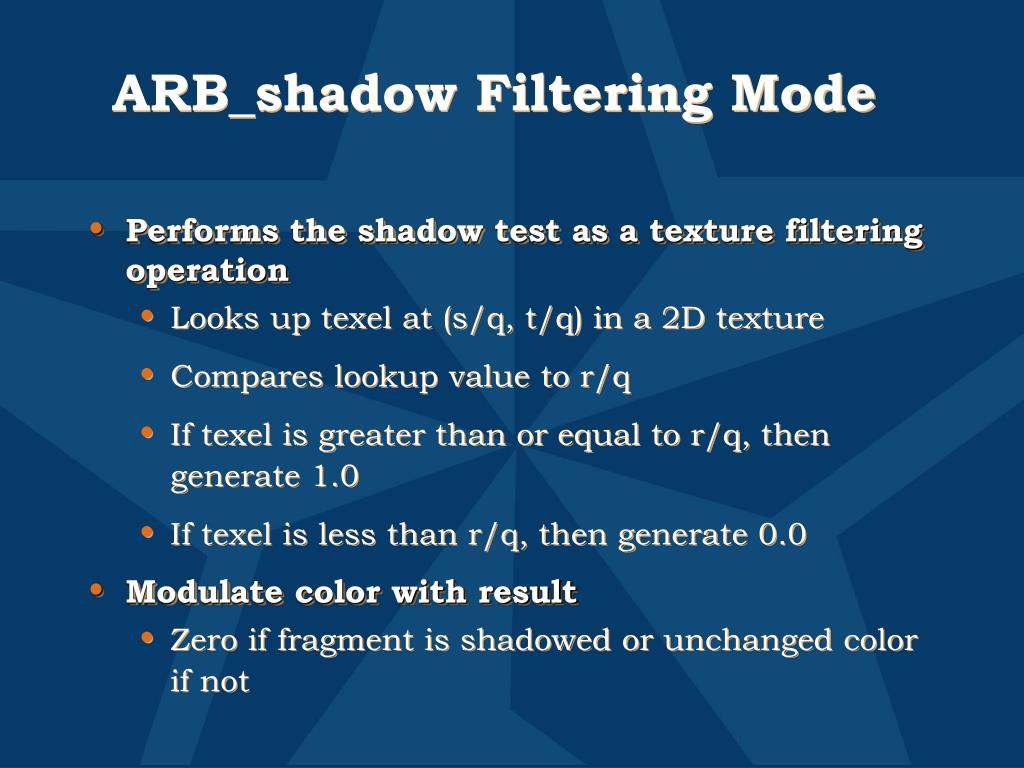 ARB_shadow Filtering Mode

• Performs the shadow test as a texture filtering operation
  • Looks up texel at (s/q, t/q) in a 2D texture
  • Compares lookup value to r/q
  • If texel is greater than or equal to r/q, then generate 1.0
  • If texel is less than r/q, then generate 0.0
• Modulate color with result
  • Zero if fragment is shadowed or unchanged color if not